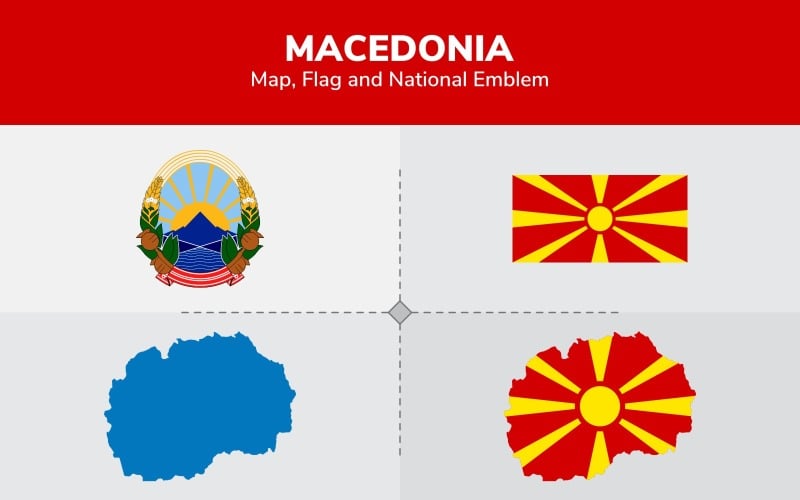 MACEDONIA
Map, Flag and National Emblem